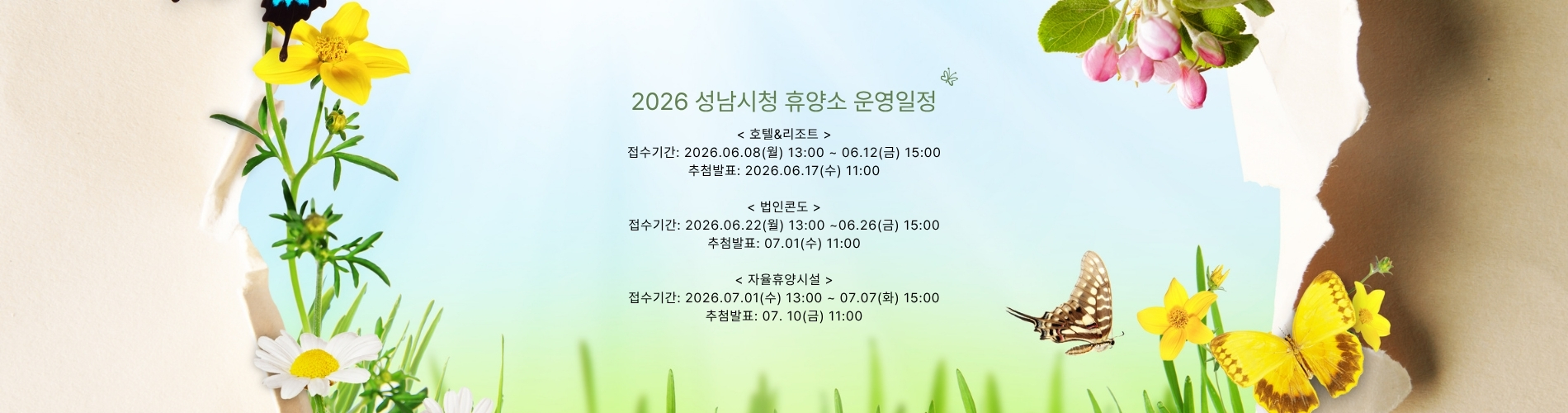 2026 성남시청 휴양소 운영일정

< 호텔&리조트 >
접수기간: 2026.06.08(월) 13:00 ~ 06.12(금) 15:00
추첨발표: 2026.06.17(수) 11:00

< 법인콘도 >
접수기간: 2026.06.22(월) 13:00 ~06.26(금) 15:00
추첨발표: 07.01(수) 11:00

< 자율휴양시설 >
접수기간: 2026.07.01(수) 13:00 ~ 07.07(화) 15:00
추첨발표: 07. 10(금) 11:00